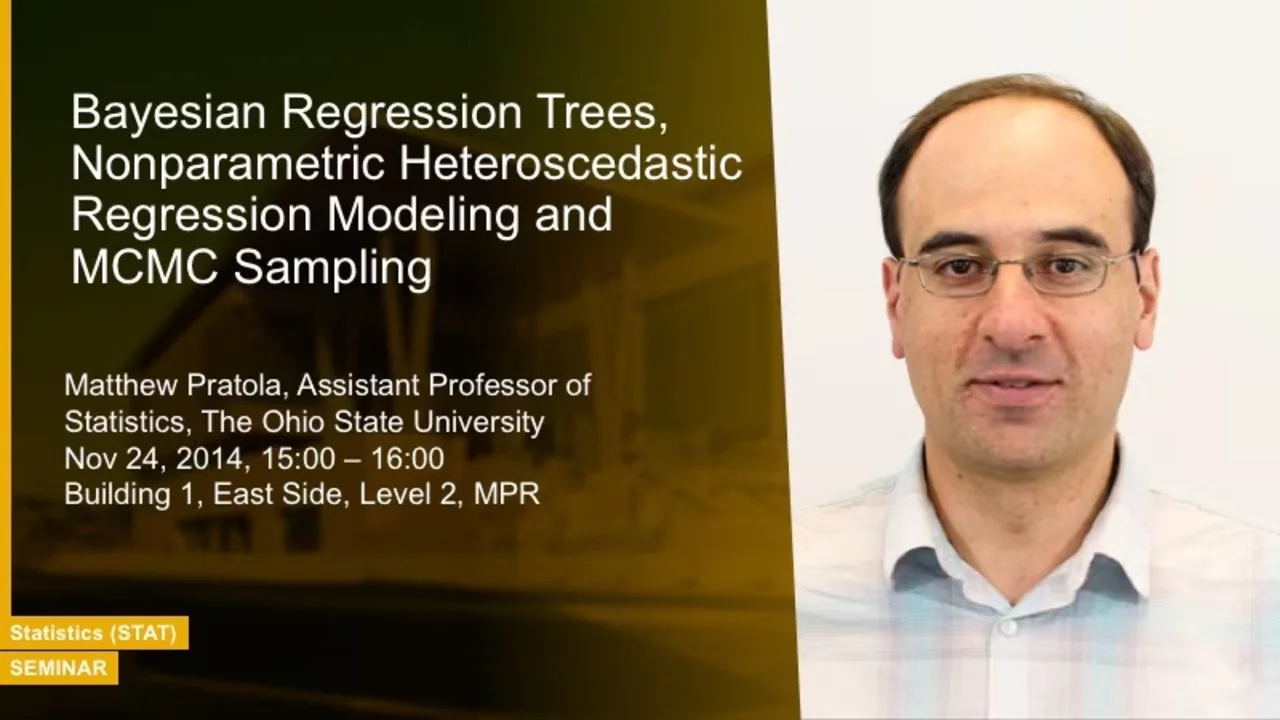 Bayesian Regression Trees, Nonparametric Heteroscedastic Regression Modeling and MCMC Sampling

Matthew Pratola, Assistant Professor of Statistics, The Ohio State University
Nov 24, 2014, 15:00 – 16:00
Building 1, East Side, Level 2, MPR

Statistics (STAT)
SEMINAR